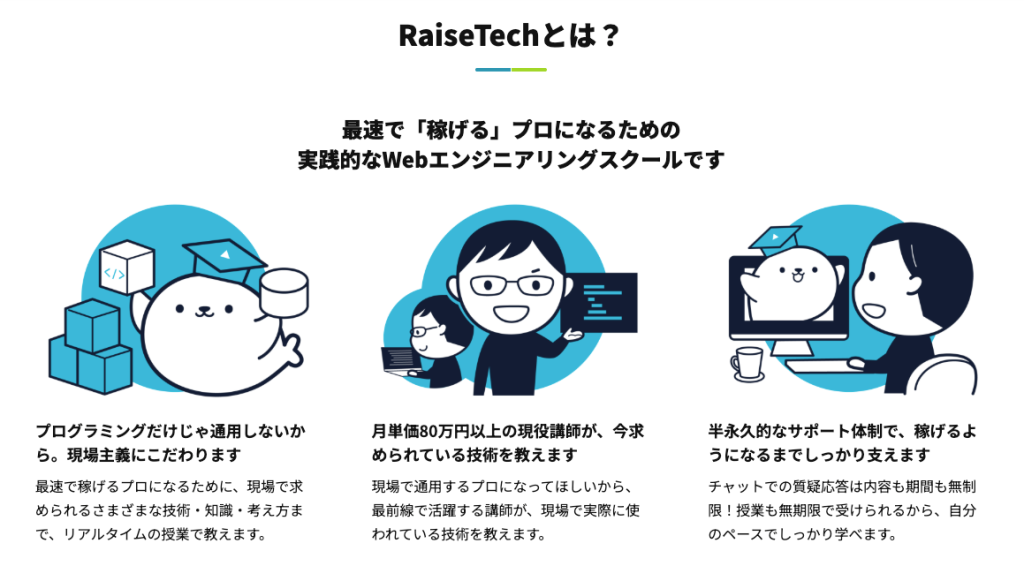 RaiseTechとは？

最速で「稼げる」プロになるための
実践的なWebエンジニアリングスクールです

</>

プログラミングだけじゃ通用しないから。現場主義にこだわります

最速で稼げるプロになるために、現場で求められるさまざまな技術・知識・考え方まで、リアルタイムの授業で教えます。

月単価80万円以上の現役講師が、今求められている技術を教えます

現場で通用するプロになってほしいから、最前線で活躍する講師が、現場で実際に使われている技術を教えます。

半永久的なサポート体制で、稼げるようになるまでしっかり支えます

チャットでの質疑応答は内容も期間も無制限！授業も無期限で受けられるから、自分のペースでしっかり学べます。